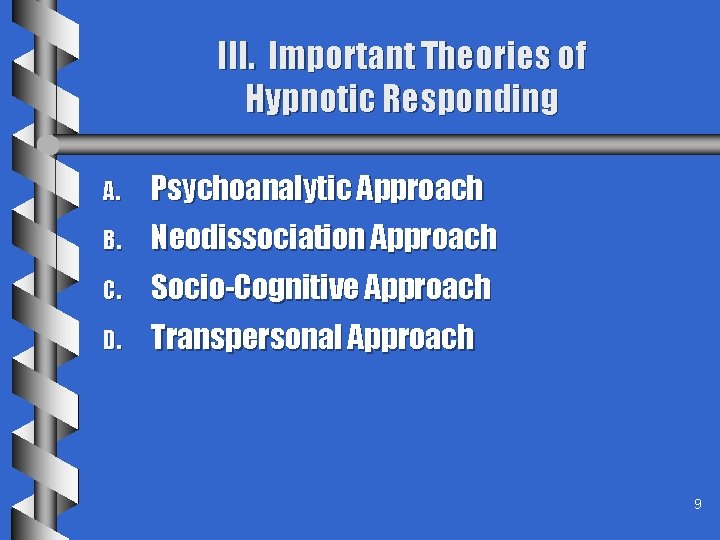 III. Important Theories of Hypnotic Responding

A. Psychoanalytic Approach
B. Neodissociation Approach
C. Socio-Cognitive Approach
D. Transpersonal Approach

9